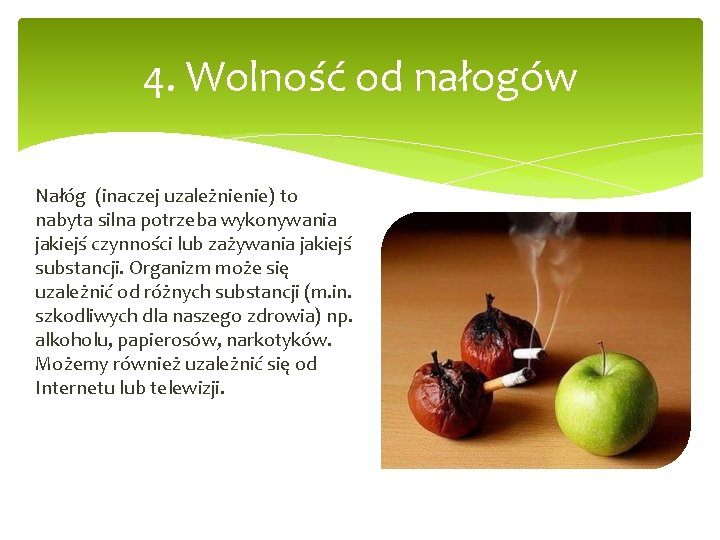 4. Wolność od nałogów

Nałóg (inaczej uzależnienie) to nabyta silna potrzeba wykonywania jakiejś czynności lub zażywania jakiejś substancji. Organizm może się uzależnić od różnych substancji (m.in. szkodliwych dla naszego zdrowia) np. alkoholu, papierosów, narkotyków. Możemy również uzależnić się od Internetu lub telewizji.